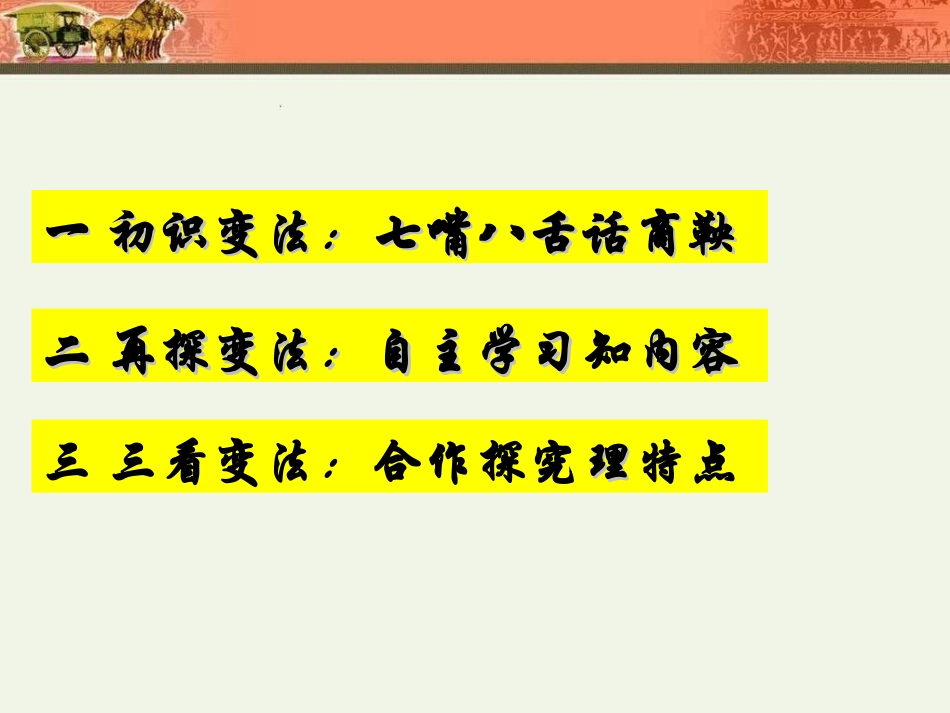 一 初识变法：七嘴八舌话商鞅

二 再探变法：自主学习知内容

三 三看变法：合作探究理特点